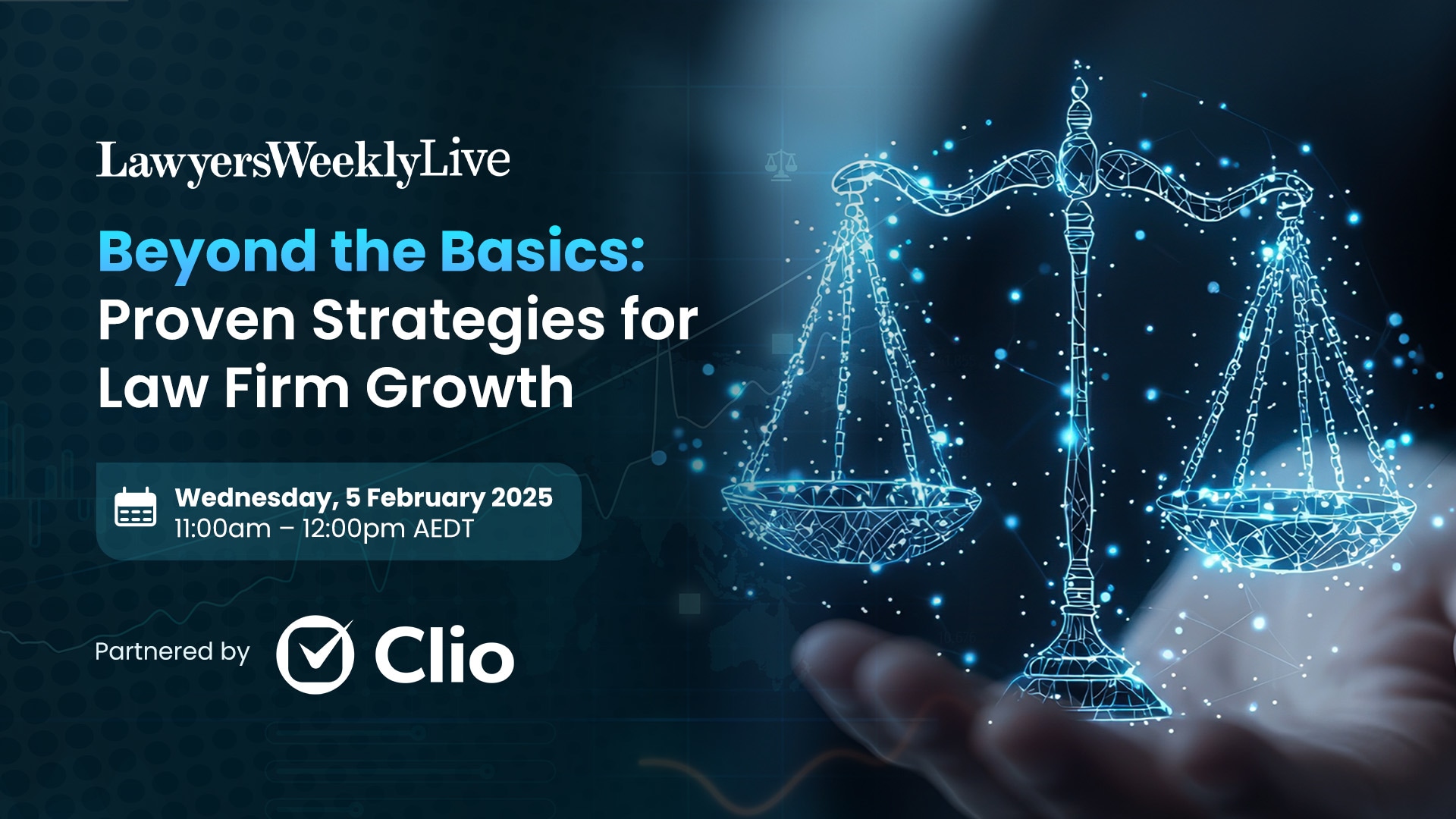 LawyersWeeklyLive

Beyond the Basics: Proven Strategies for Law Firm Growth

Wednesday, 5 February 2025
11:00am – 12:00pm AEDT

Partnered by Clio